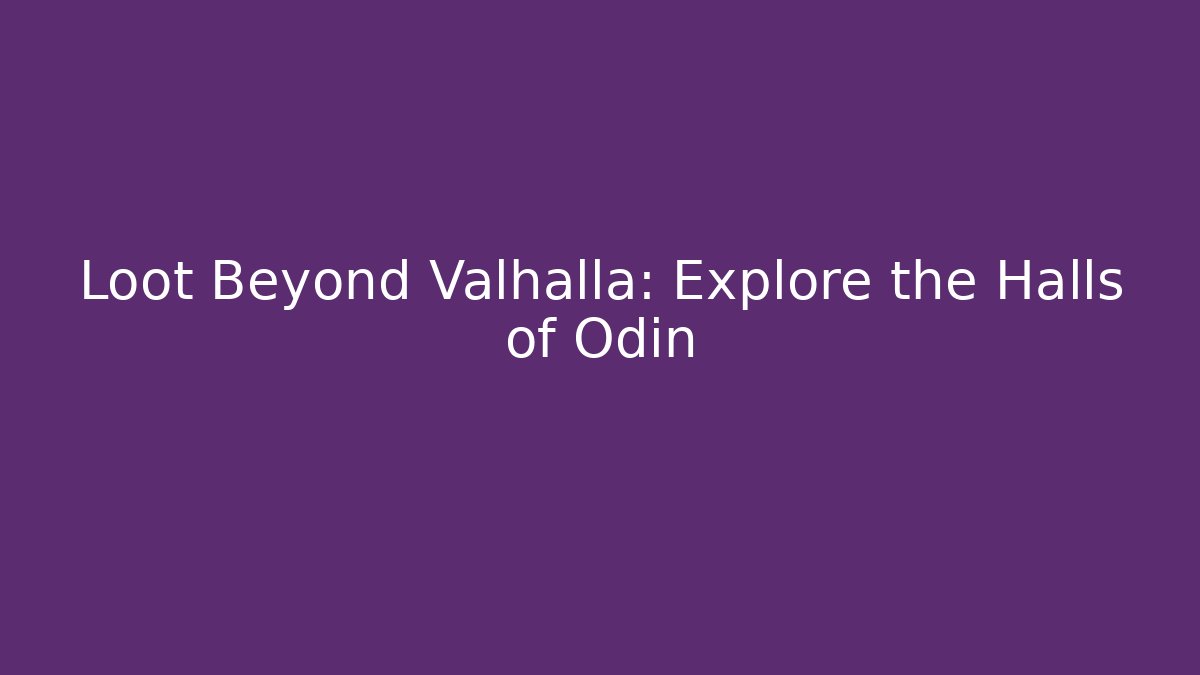 Loot Beyond Valhalla: Explore the Halls of Odin